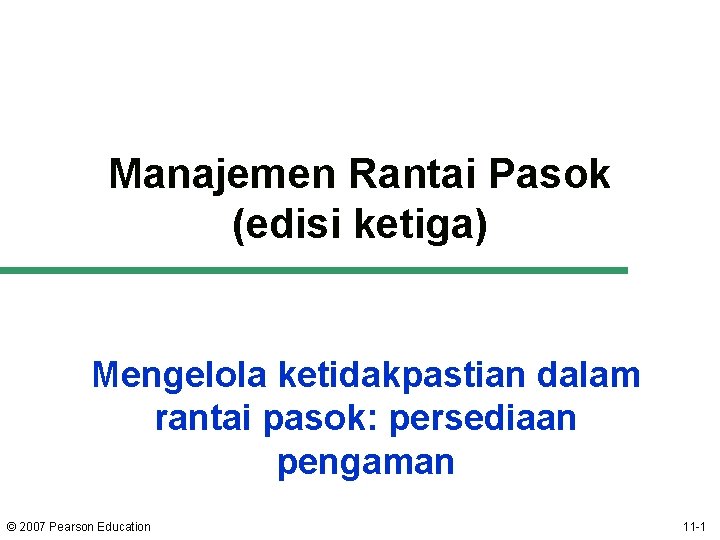 Manajemen Rantai Pasok (edisi ketiga)

Mengelola ketidakpastian dalam rantai pasok: persediaan pengaman

© 2007 Pearson Education

11-1